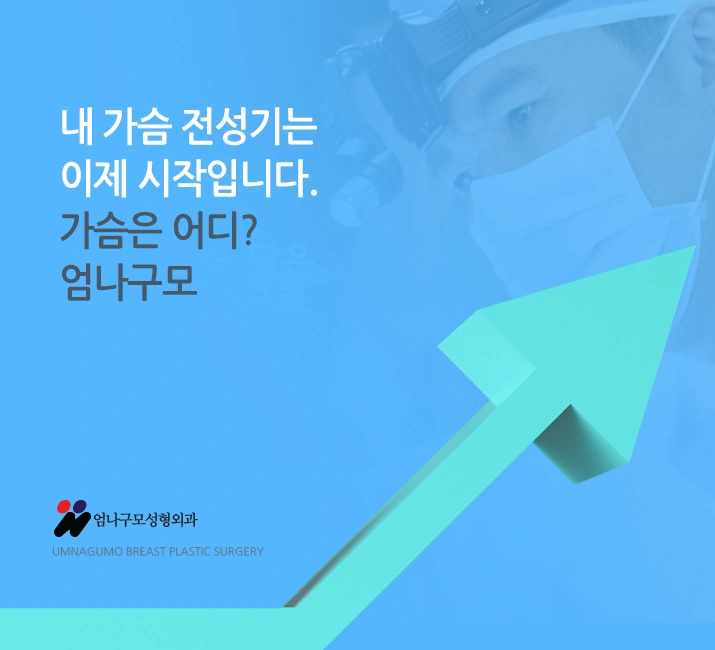 내 가슴 전성기는
이제 시작입니다.
가슴은 어디?
엄나구모

엄나구모성형외과
UMNAGUMO BREAST PLASTIC SURGERY